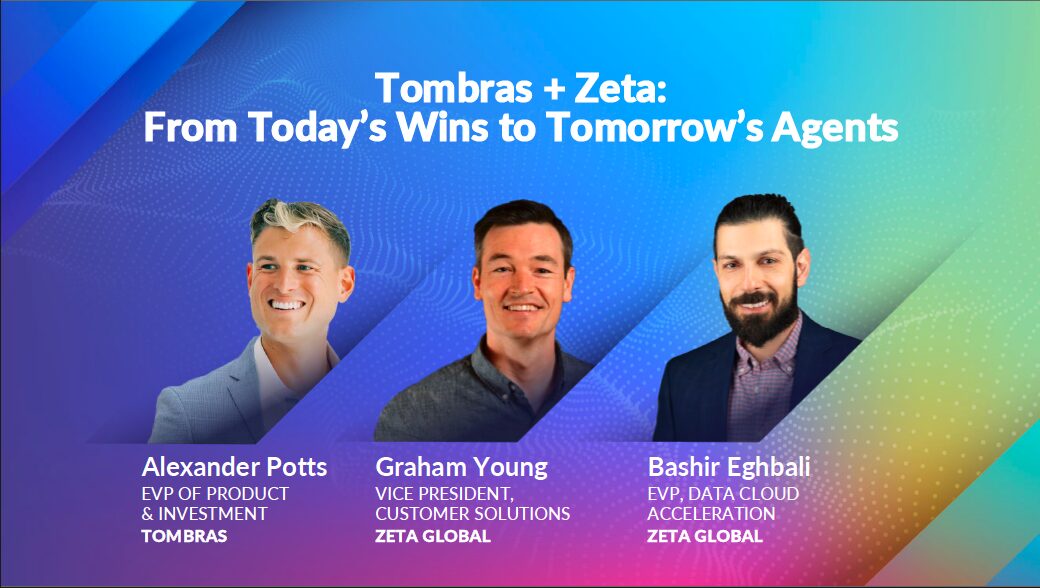 Tombras + Zeta:
From Today's Wins to Tomorrow's Agents

Alexander Potts
EVP OF PRODUCT & INVESTMENT
TOMBRAS

Graham Young
VICE PRESIDENT, CUSTOMER SOLUTIONS
ZETA GLOBAL

Bashir Eghbali
EVP, DATA CLOUD ACCELERATION
ZETA GLOBAL